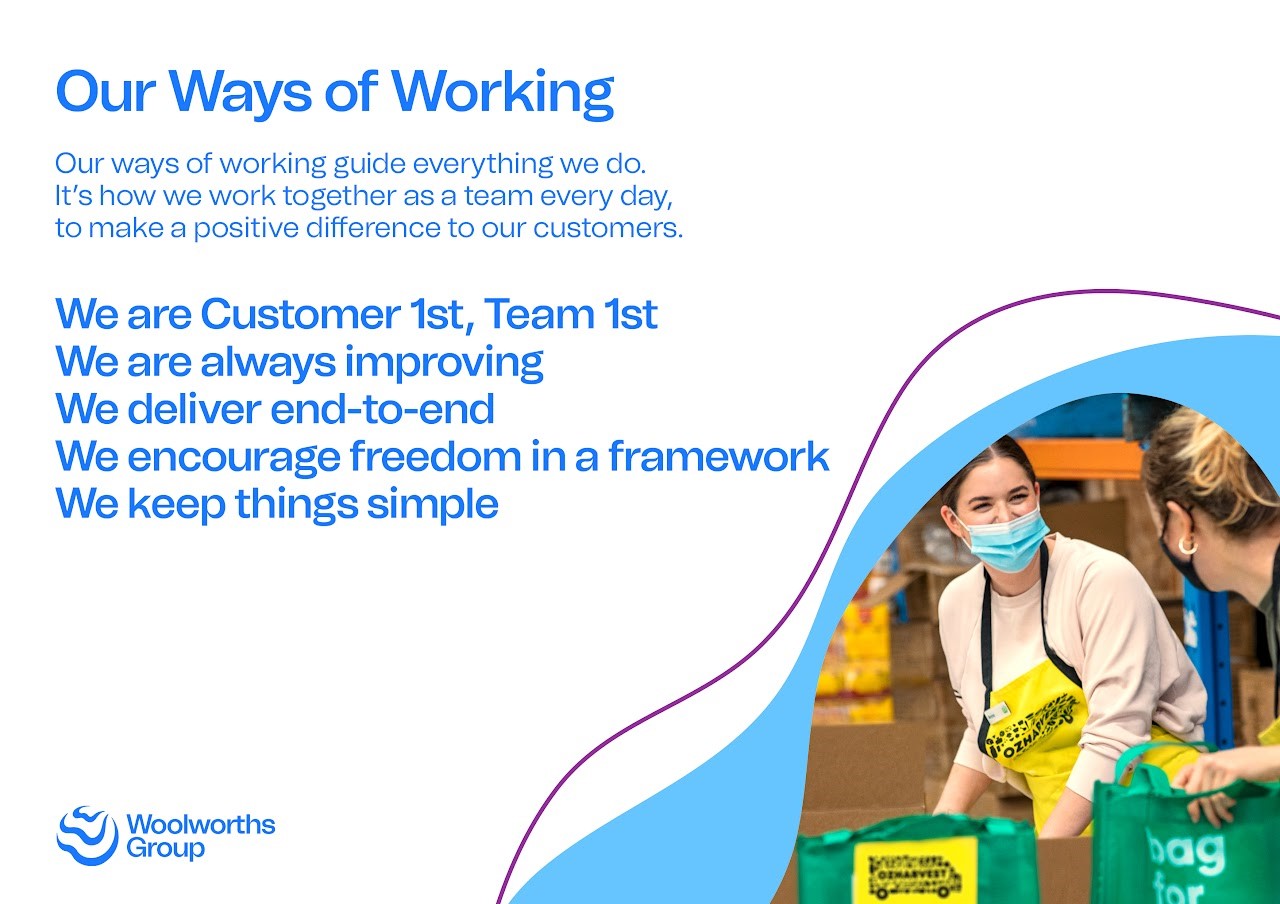 Our Ways of Working

Our ways of working guide everything we do. It's how we work together as a team every day, to make a positive difference to our customers.

We are Customer 1st, Team 1st
We are always improving
We deliver end-to-end
We encourage freedom in a framework
We keep things simple

Woolworths Group

OZHARVEST

OZHARVEST

bag for